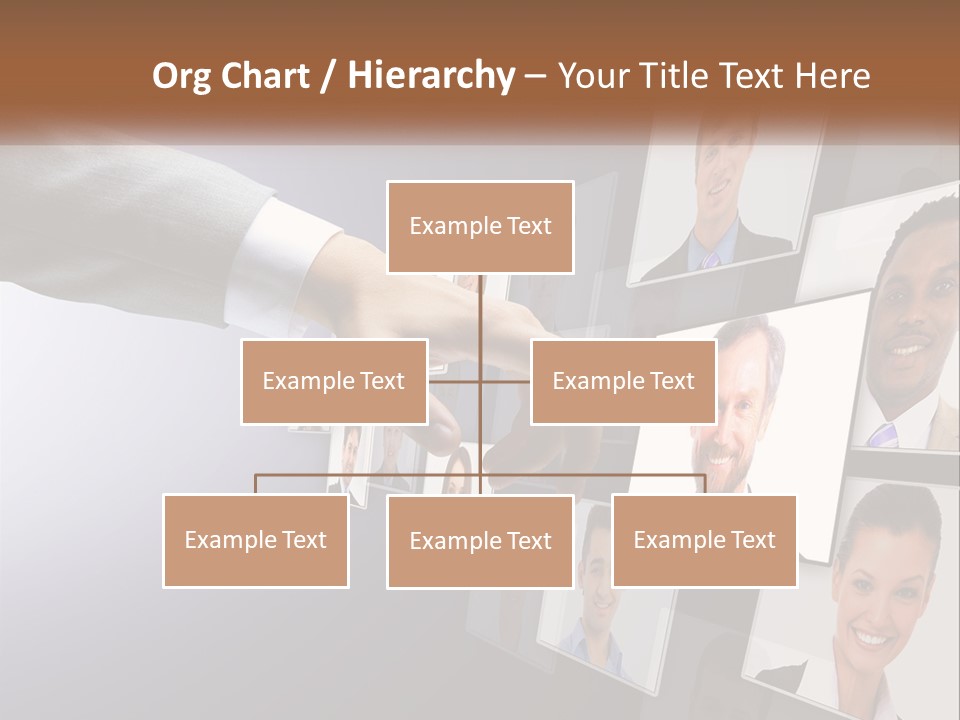 Org Chart / Hierarchy – Your Title Text Here

Example Text

Example Text

Example Text

Example Text

Example Text

Example Text